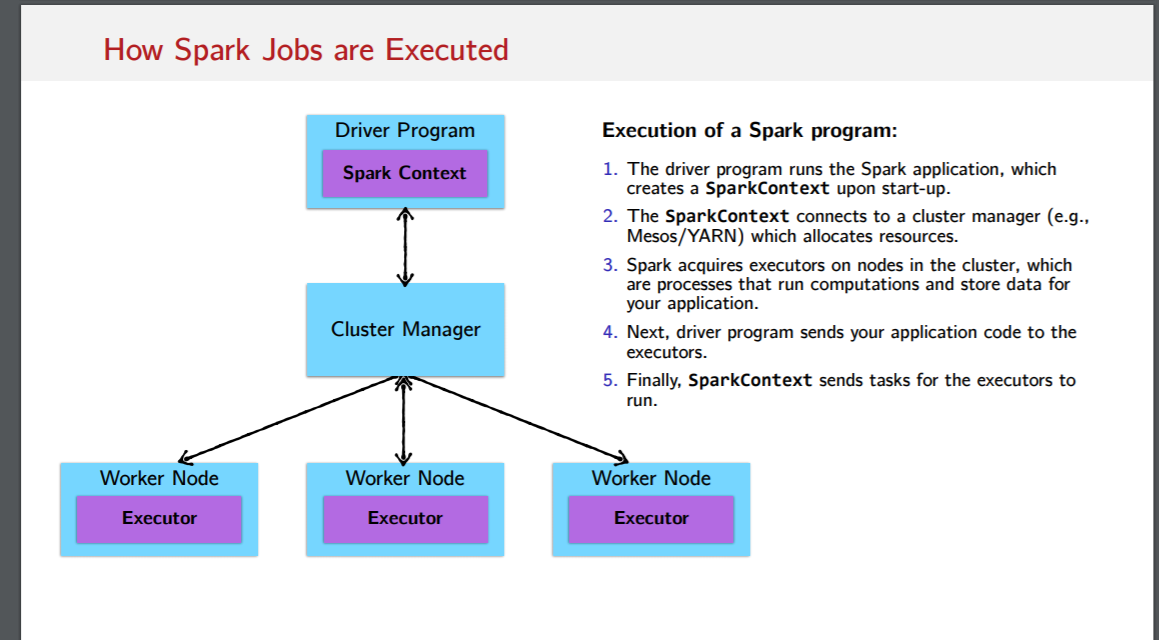 How Spark Jobs are Executed

Driver Program

Spark Context

Cluster Manager

Worker Node

Executor

Worker Node

Executor

Worker Node

Executor

Execution of a Spark program:

1. The driver program runs the Spark application, which creates a SparkContext upon start-up.
2. The SparkContext connects to a cluster manager (e.g., Mesos/YARN) which allocates resources.
3. Spark acquires executors on nodes in the cluster, which are processes that run computations and store data for your application.
4. Next, driver program sends your application code to the executors.
5. Finally, SparkContext sends tasks for the executors to run.